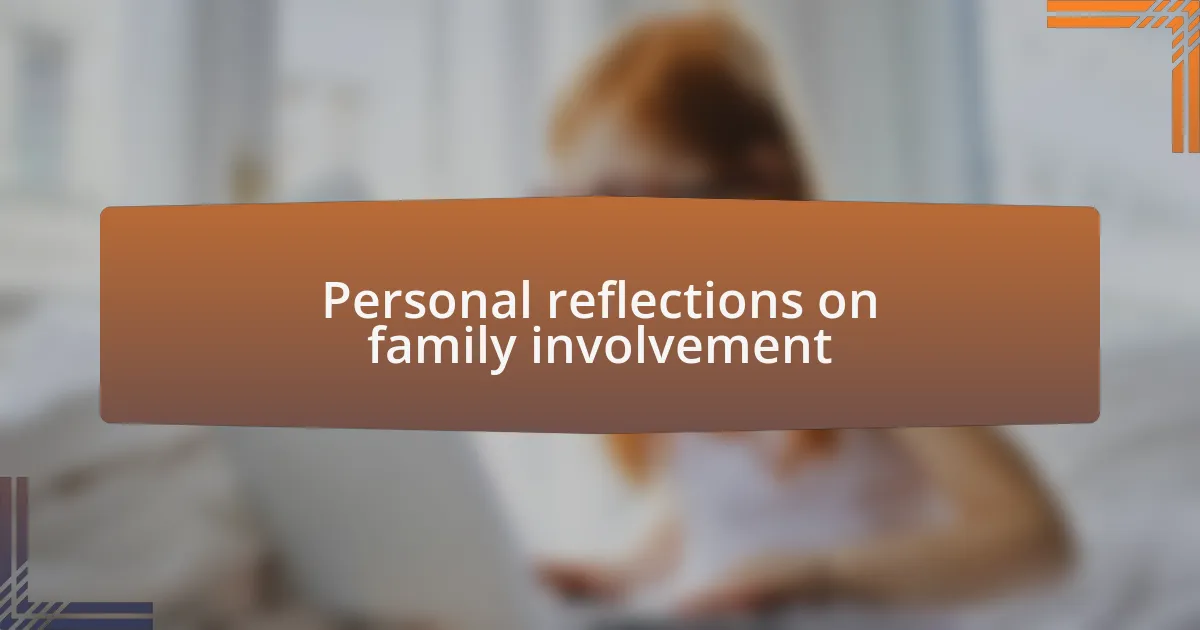 Personal reflections on family involvement